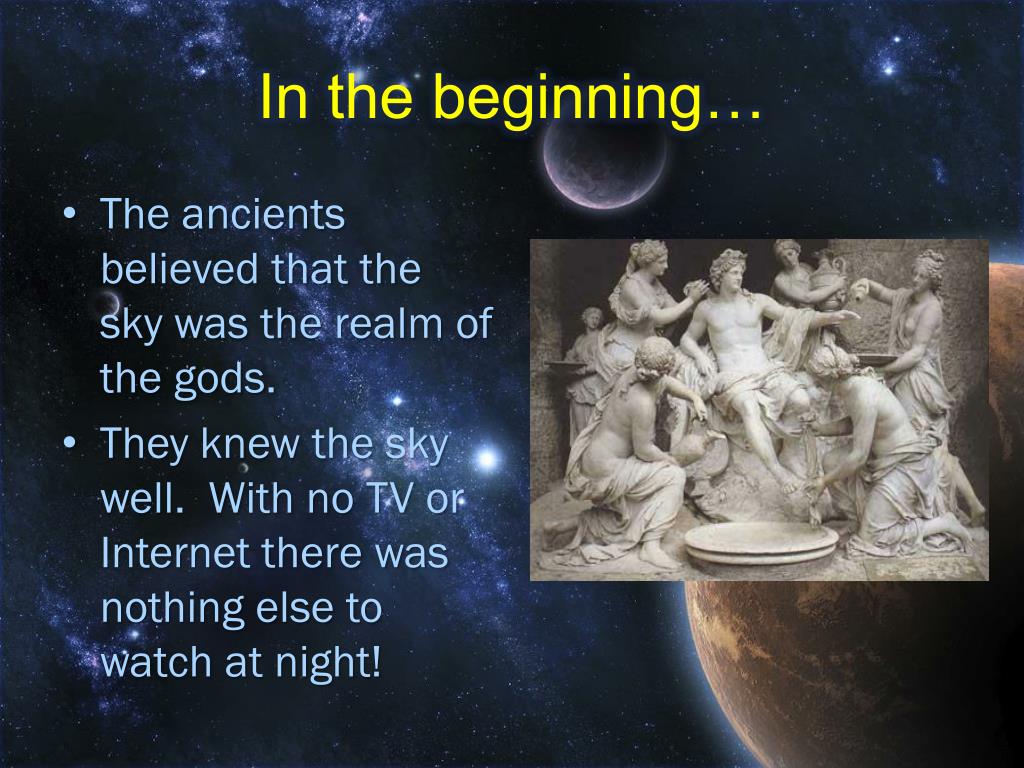 In the beginning…

• The ancients believed that the sky was the realm of the gods.
• They knew the sky well. With no TV or Internet there was nothing else to watch at night!